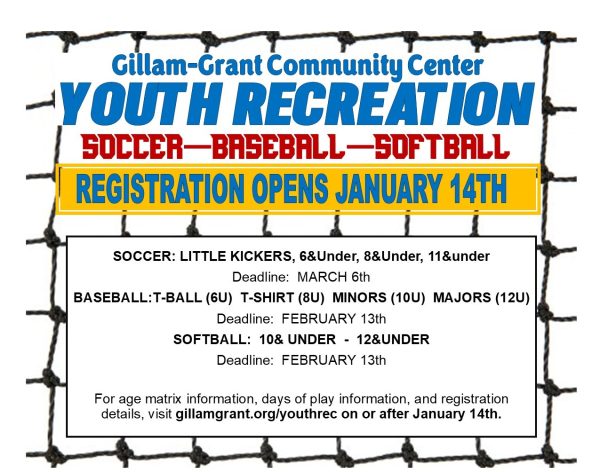 Gillam-Grant Community Center
YOUTH RECREATION
SOCCER—BASEBALL—SOFTBALL
REGISTRATION OPENS JANUARY 14TH

SOCCER: LITTLE KICKERS, 6&Under, 8&Under, 11&under
Deadline: MARCH 6th
BASEBALL:T-BALL (6U) T-SHIRT (8U) MINORS (10U) MAJORS (12U)
Deadline: FEBRUARY 13th
SOFTBALL: 10& UNDER - 12&UNDER
Deadline: FEBRUARY 13th

For age matrix information, days of play information, and registration details, visit gillamgrant.org/youthrec on or after January 14th.